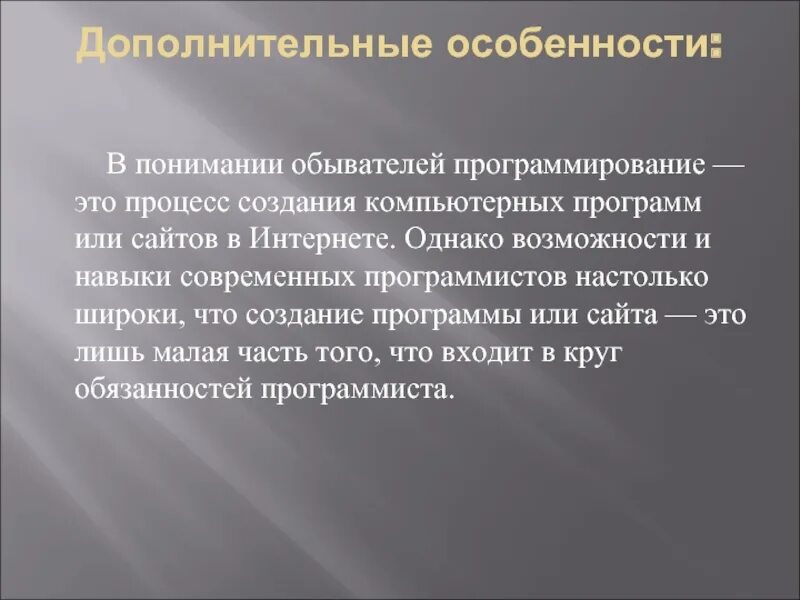 Дополнительные особенности:

В понимании обывателей программирование — это процесс создания компьютерных программ или сайтов в Интернете. Однако возможности и навыки современных программистов настолько широки, что создание программы или сайта — это лишь малая часть того, что входит в круг обязанностей программиста.